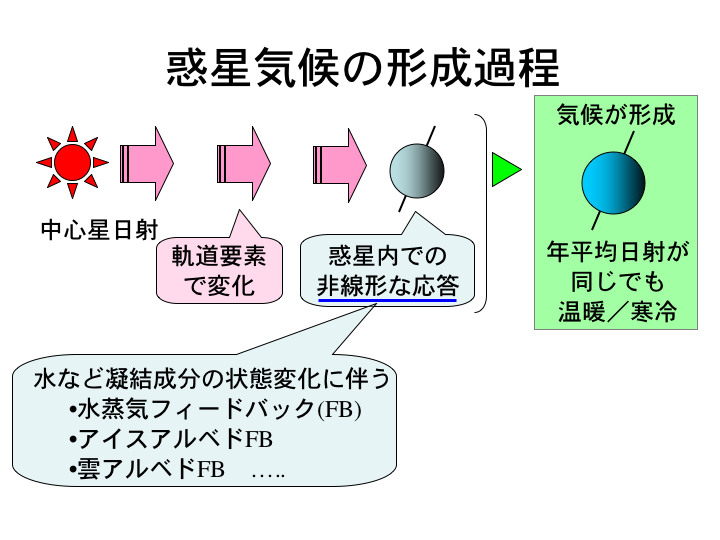 惑星気候の形成過程

中心星日射

軌道要素で変化

惑星内での非線形な応答

気候が形成

年平均日射が同じでも温暖／寒冷

水など凝結成分の状態変化に伴う
•水蒸気フィードバック(FB)
•アイスアルベドFB
•雲アルベドFB …..